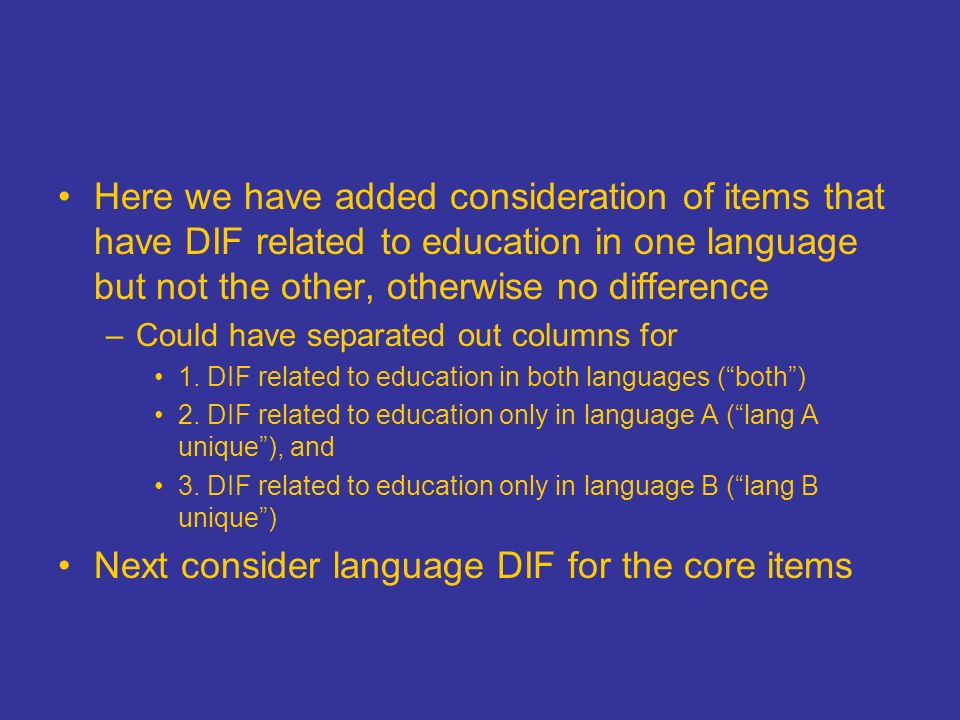 • Here we have added consideration of items that have DIF related to education in one language but not the other, otherwise no difference

– Could have separated out columns for

• 1. DIF related to education in both languages (“both”)

• 2. DIF related to education only in language A (“lang A unique”), and

• 3. DIF related to education only in language B (“lang B unique”)

• Next consider language DIF for the core items